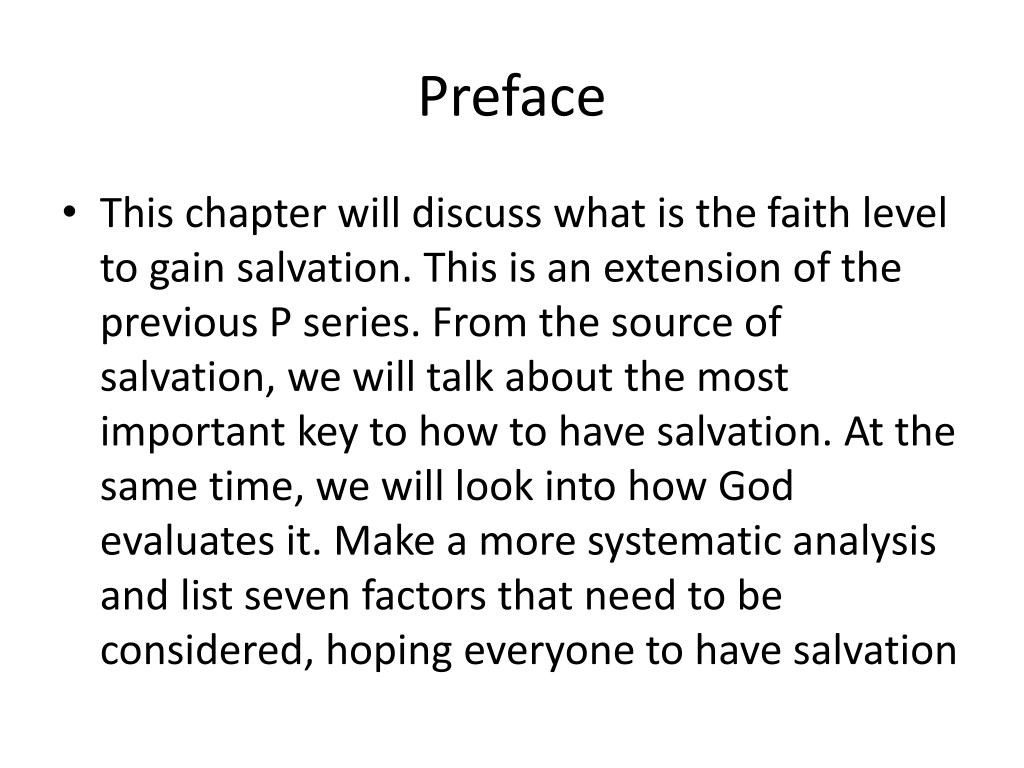 Preface

• This chapter will discuss what is the faith level to gain salvation. This is an extension of the previous P series. From the source of salvation, we will talk about the most important key to how to have salvation. At the same time, we will look into how God evaluates it. Make a more systematic analysis and list seven factors that need to be considered, hoping everyone to have salvation